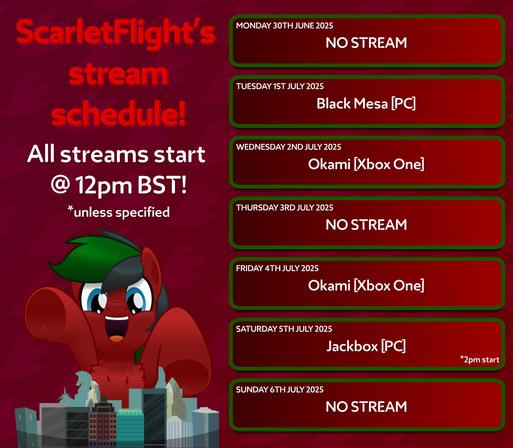 ScarletFlight's stream schedule!

All streams start @ 12pm BST!

*unless specified

MONDAY 30TH JUNE 2025
NO STREAM

TUESDAY 1ST JULY 2025
Black Mesa [PC]

WEDNESDAY 2ND JULY 2025
Okami [Xbox One]

THURSDAY 3RD JULY 2025
NO STREAM

FRIDAY 4TH JULY 2025
Okami [Xbox One]

SATURDAY 5TH JULY 2025
Jackbox [PC]
*2pm start

SUNDAY 6TH JULY 2025
NO STREAM